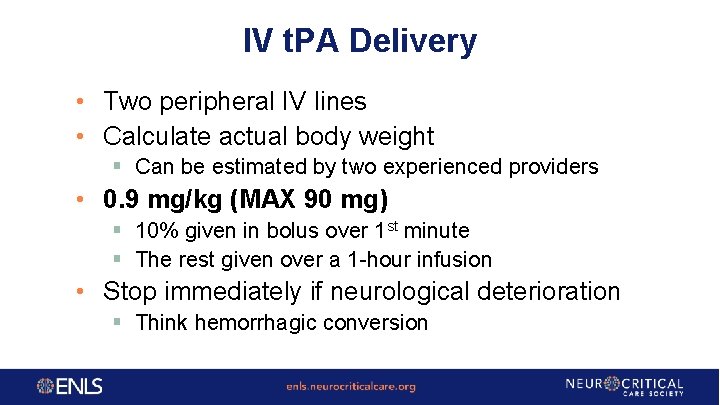 IV tPA Delivery

• Two peripheral IV lines
• Calculate actual body weight
  ▪ Can be estimated by two experienced providers
• 0.9 mg/kg (MAX 90 mg)
  ▪ 10% given in bolus over 1$^{st}$ minute
  ▪ The rest given over a 1-hour infusion
• Stop immediately if neurological deterioration
  ▪ Think hemorrhagic conversion

ENLS

enls.neurocriticalcare.org

NEUROCRITICAL CARE SOCIETY